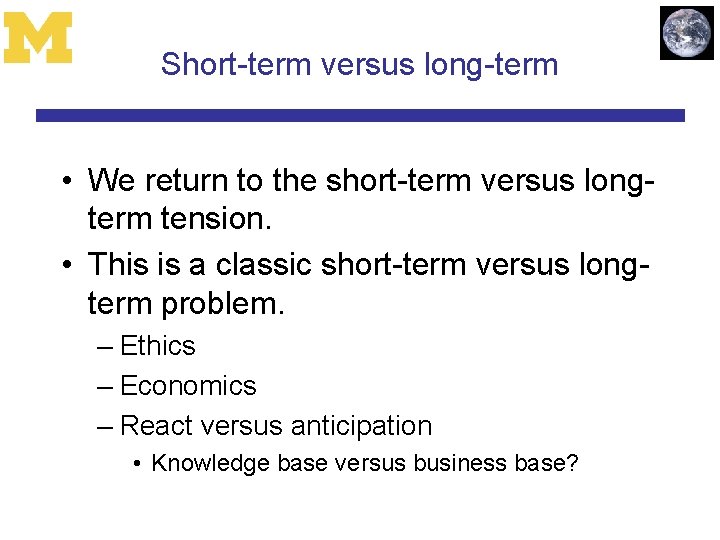 M

Short-term versus long-term

• We return to the short-term versus long-term tension.
• This is a classic short-term versus long-term problem.
– Ethics
– Economics
– React versus anticipation
• Knowledge base versus business base?